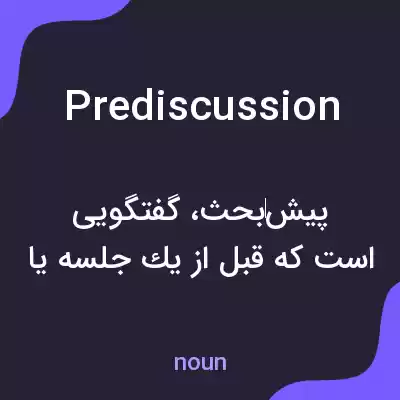 Prediscussion

پیش‌بحث، گفتگویی است که قبل از یك جلسه یا

noun